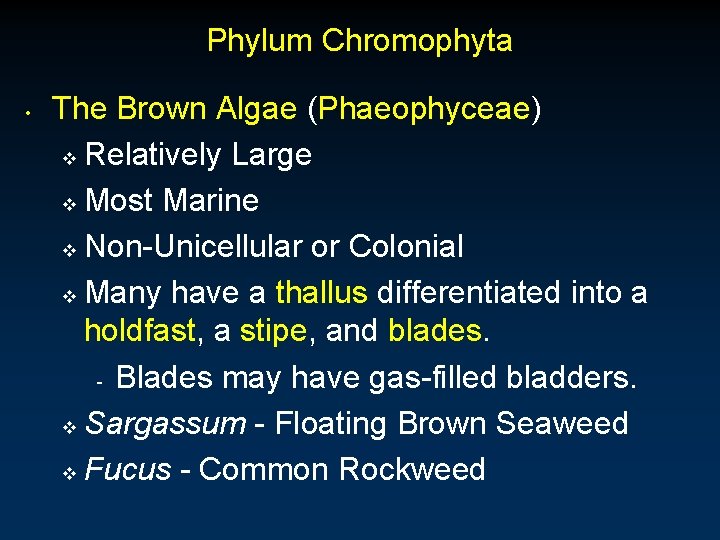 Phylum Chromophyta

• The Brown Algae (Phaeophyceae)
  ❖ Relatively Large
  ❖ Most Marine
  ❖ Non-Unicellular or Colonial
  ❖ Many have a thallus differentiated into a holdfast, a stipe, and blades.
    - Blades may have gas-filled bladders.
  ❖ Sargassum - Floating Brown Seaweed
  ❖ Fucus - Common Rockweed